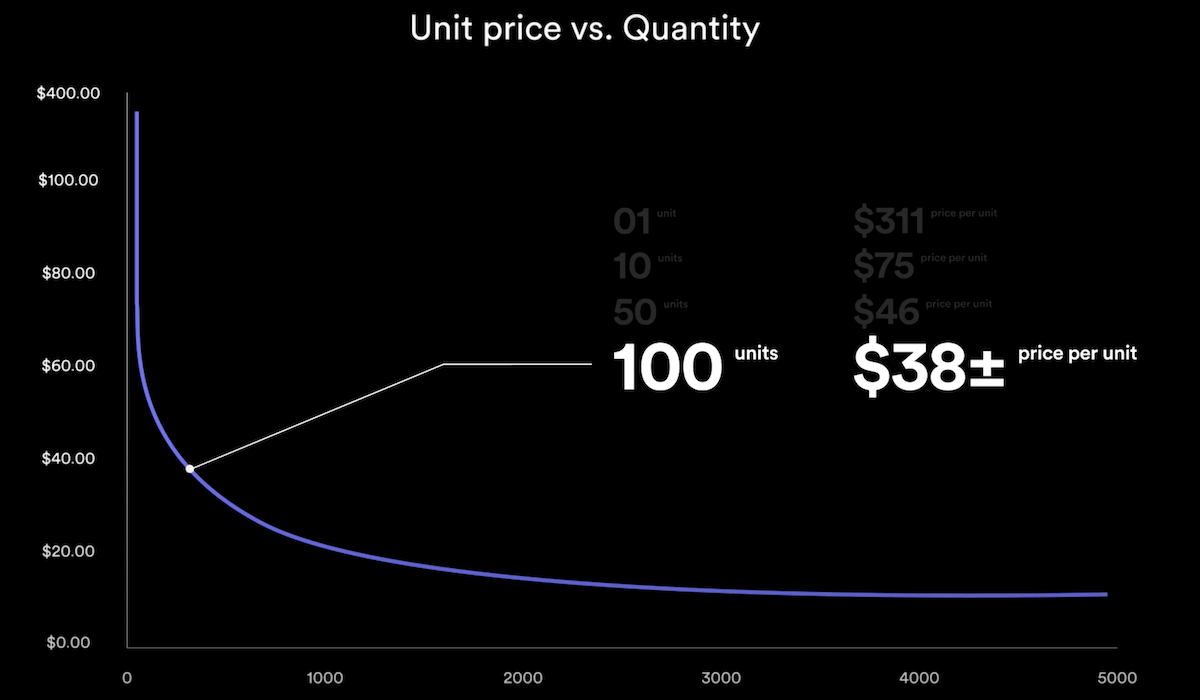 Unit price vs. Quantity

$400.00
$100.00
$80.00
$60.00
$40.00
$20.00
$0.00

0
1000
2000
3000
4000
5000

01 unit
10 units
50 units
100 units

$311 price per unit
$75 price per unit
$46 price per unit
$38± price per unit